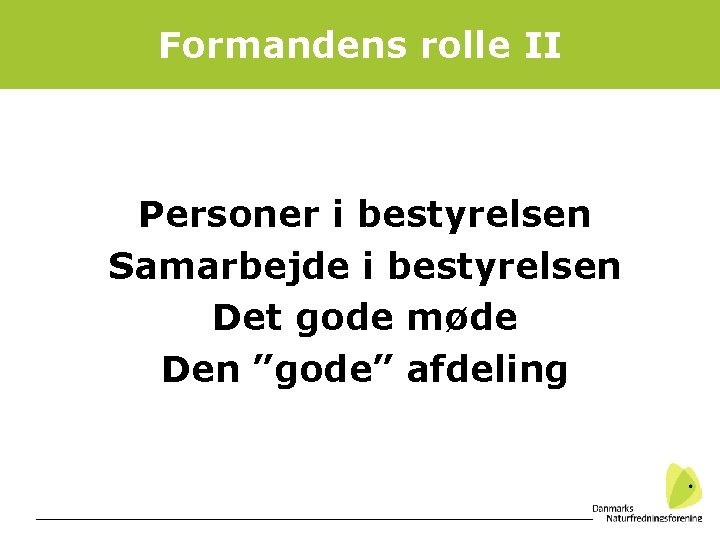 Formandens rolle II

Personer i bestyrelsen
Samarbejde i bestyrelsen
Det gode møde
Den ”gode” afdeling

Danmarks
Naturfredningsforening